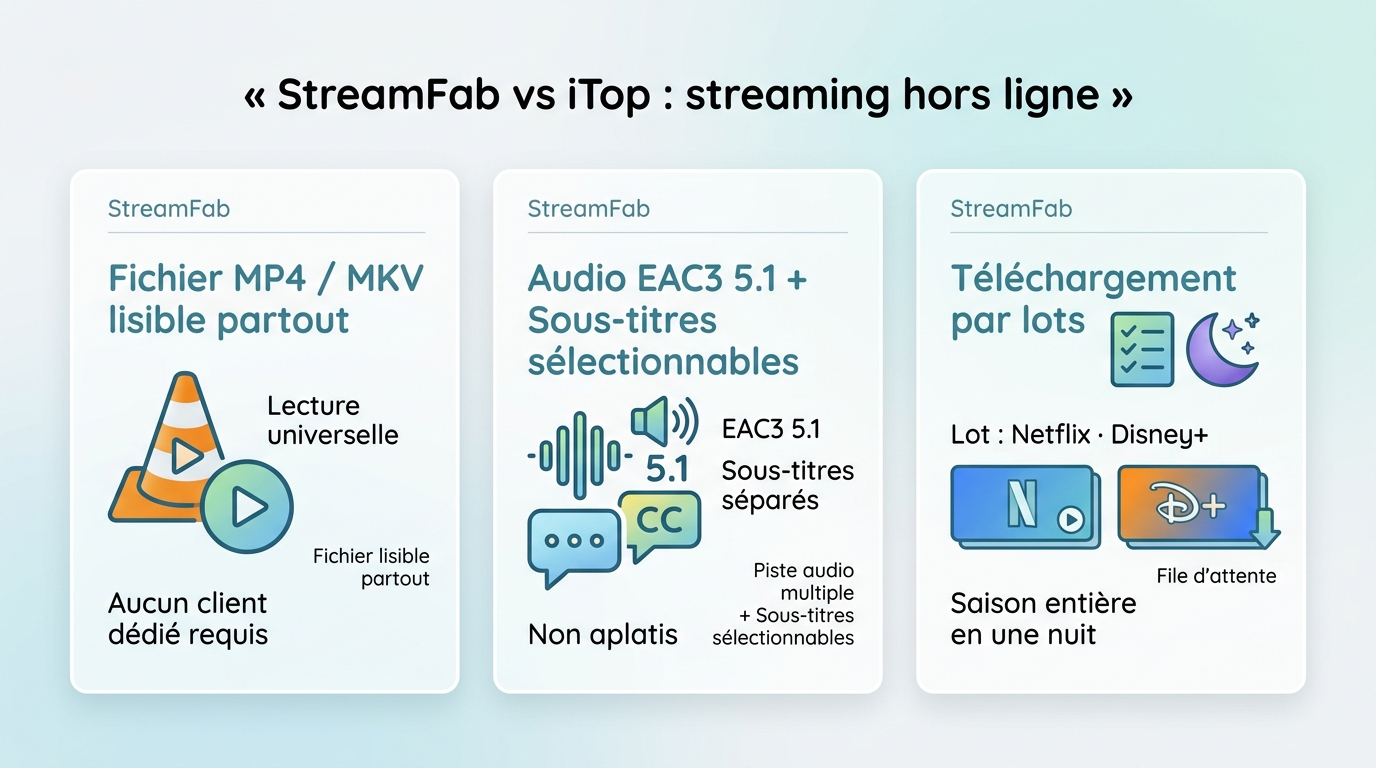 « StreamFab vs iTop : streaming hors ligne »

StreamFab

Fichier MP4 / MKV lisible partout

Lecture universelle

Fichier lisible partout

Aucun client dédié requis

StreamFab

Audio EAC3 5.1 + Sous-titres sélectionnables

5.1

CC

EAC3 5.1

Sous-titres séparés

Piste audio multiple + Sous-titres sélectionnables

Non aplatis

StreamFab

Téléchargement par lots

Lot : Netflix · Disney+

N

D+

File d'attente

Saison entière en une nuit